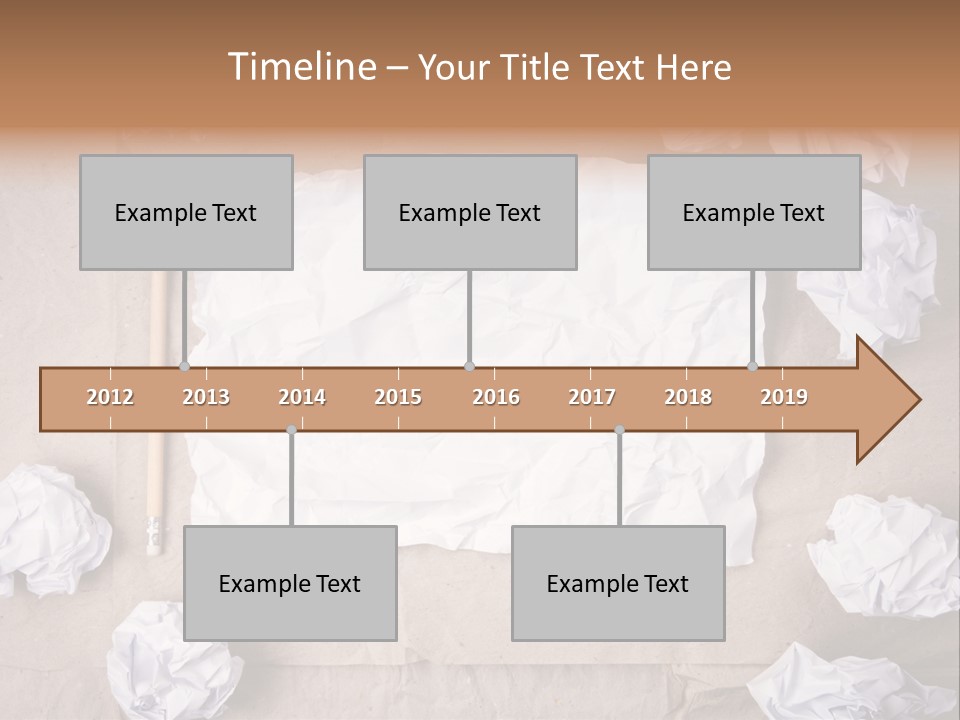 Timeline – Your Title Text Here

Example Text

Example Text

Example Text

2012 2013 2014 2015 2016 2017 2018 2019

Example Text

Example Text